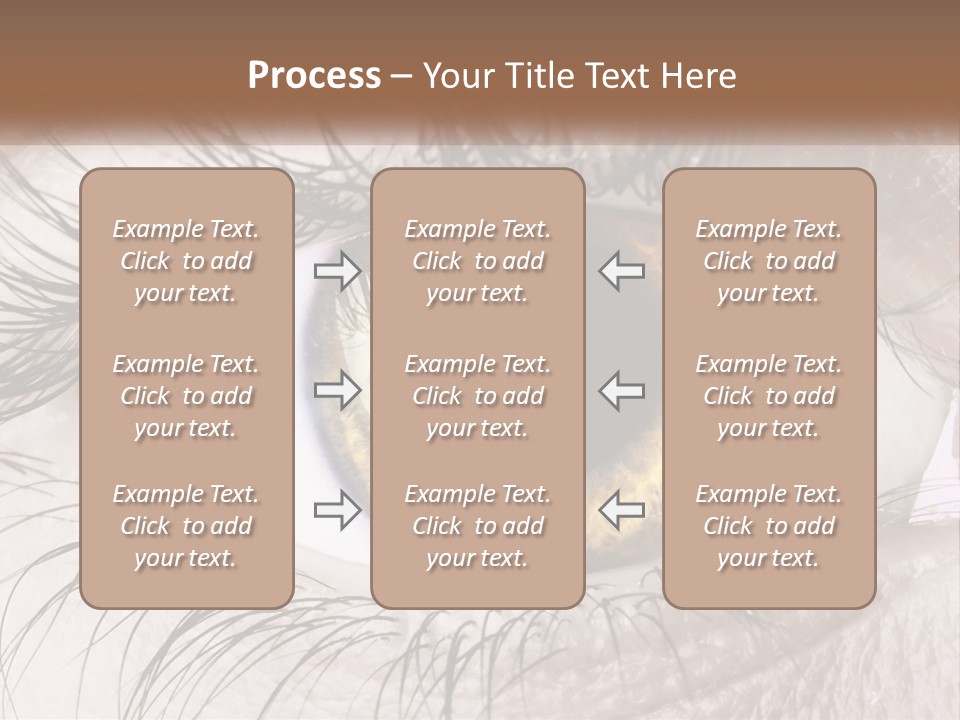 Process – Your Title Text Here

Example Text. Click to add your text.

Example Text. Click to add your text.

Example Text. Click to add your text.

Example Text. Click to add your text.

Example Text. Click to add your text.

Example Text. Click to add your text.

Example Text. Click to add your text.

Example Text. Click to add your text.

Example Text. Click to add your text.